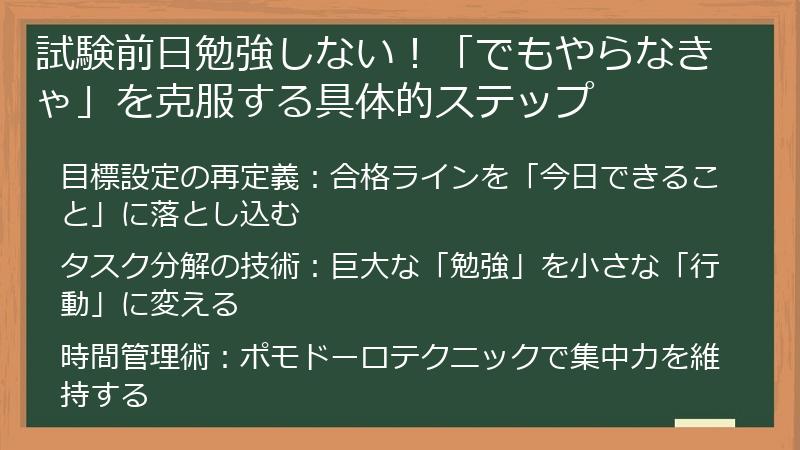 試験前日勉強しない！「でもやらなきゃ」を克服する具体的ステップ

目標設定の再定義：合格ラインを「今日できること」に落とし込む

タスク分解の技術：巨大な「勉強」を小さな「行動」に変える

時間管理術：ポモドーロテクニックで集中力を維持する